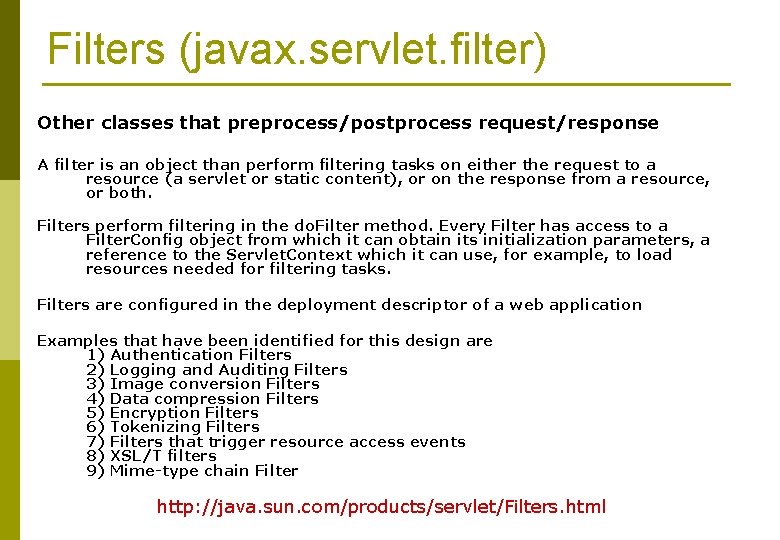 Filters (javax.servlet.filter)

Other classes that preprocess/postprocess request/response

A filter is an object than perform filtering tasks on either the request to a resource (a servlet or static content), or on the response from a resource, or both.

Filters perform filtering in the doFilter method. Every Filter has access to a FilterConfig object from which it can obtain its initialization parameters, a reference to the ServletContext which it can use, for example, to load resources needed for filtering tasks.

Filters are configured in the deployment descriptor of a web application

Examples that have been identified for this design are
1) Authentication Filters
2) Logging and Auditing Filters
3) Image conversion Filters
4) Data compression Filters
5) Encryption Filters
6) Tokenizing Filters
7) Filters that trigger resource access events
8) XSL/T filters
9) Mime-type chain Filter

http://java.sun.com/products/servlet/Filters.html